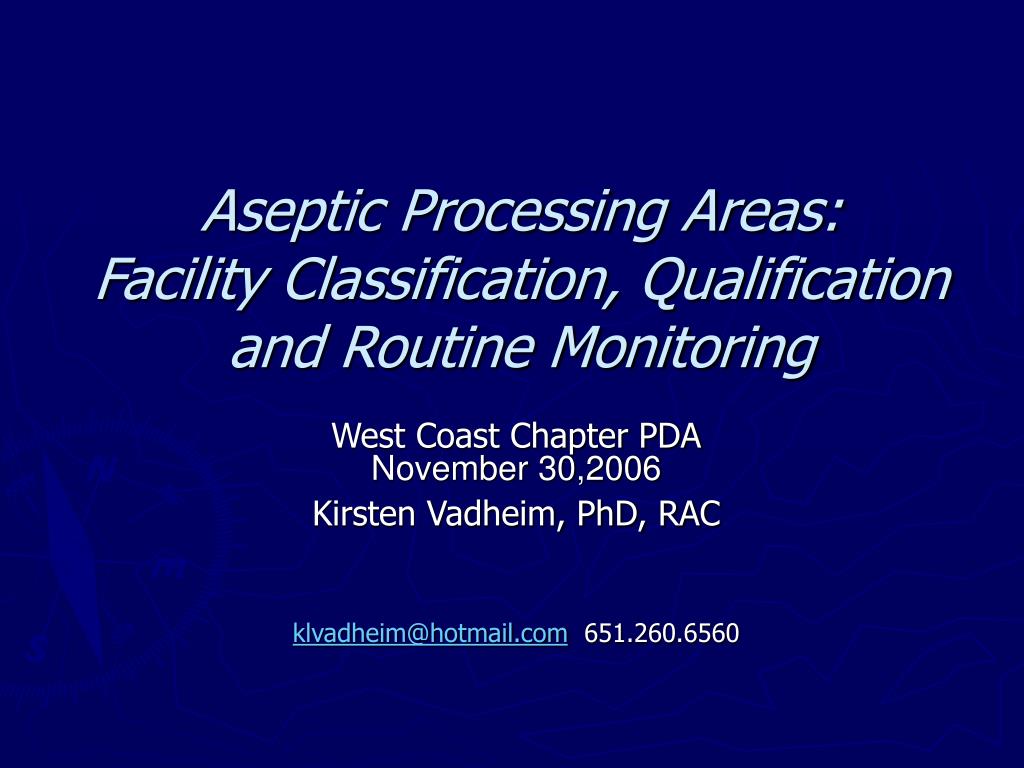 Aseptic Processing Areas:
Facility Classification, Qualification and Routine Monitoring

West Coast Chapter PDA
November 30,2006
Kirsten Vadheim, PhD, RAC

klvadheim@hotmail.com 651.260.6560